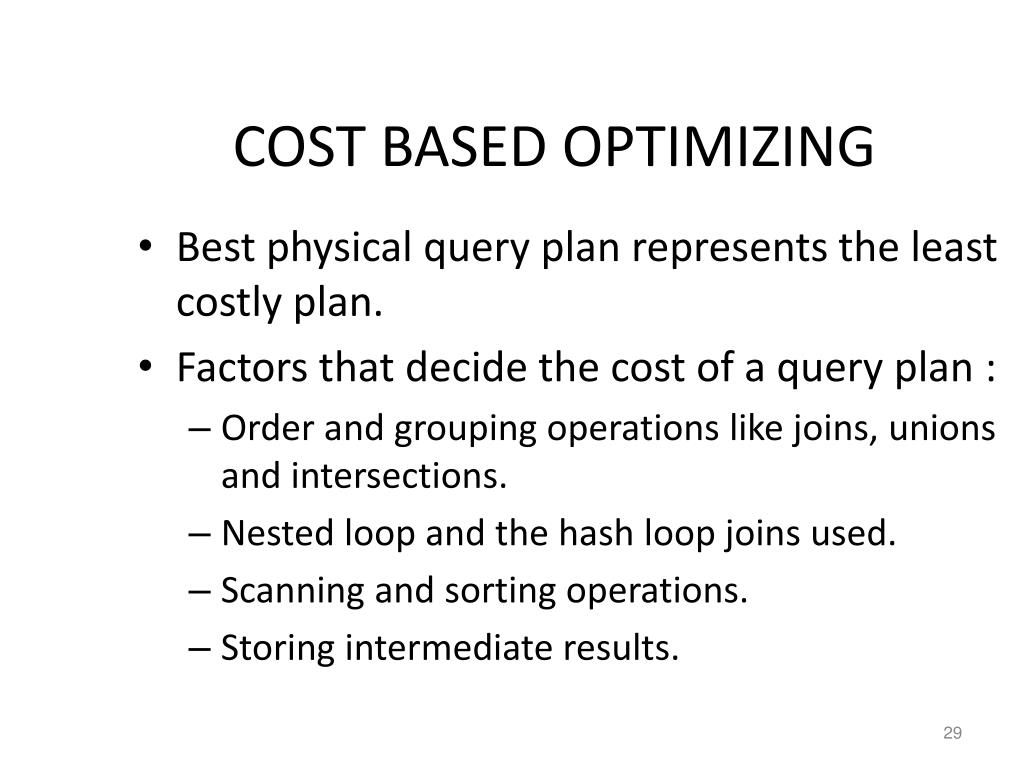 COST BASED OPTIMIZING

• Best physical query plan represents the least costly plan.
• Factors that decide the cost of a query plan :
– Order and grouping operations like joins, unions and intersections.
– Nested loop and the hash loop joins used.
– Scanning and sorting operations.
– Storing intermediate results.

29